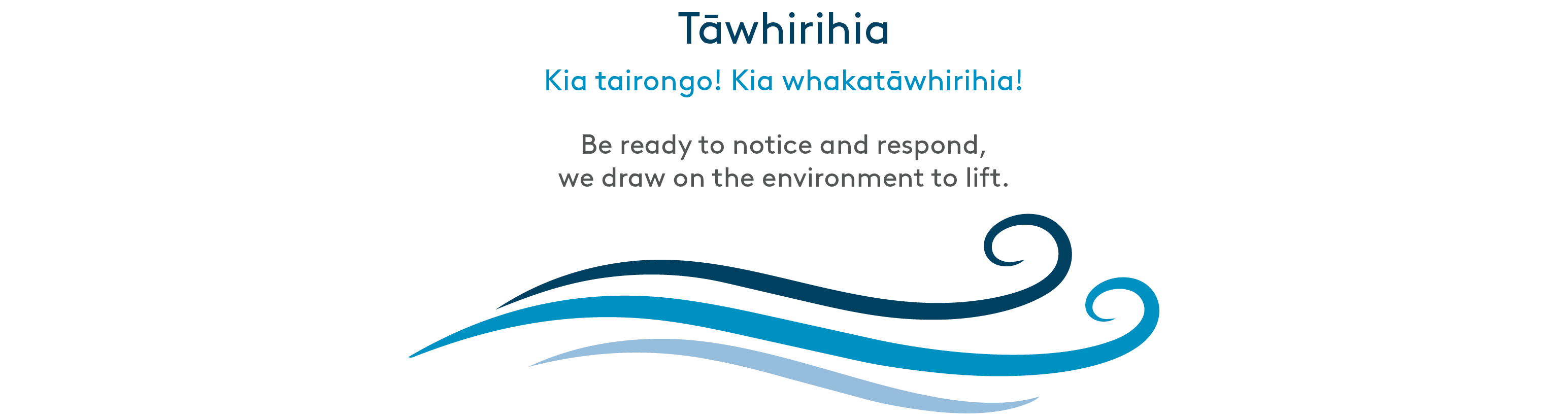 Tāwhirihia

Kia tairongo! Kia whakatāwhirihia!

Be ready to notice and respond, we draw on the environment to lift.